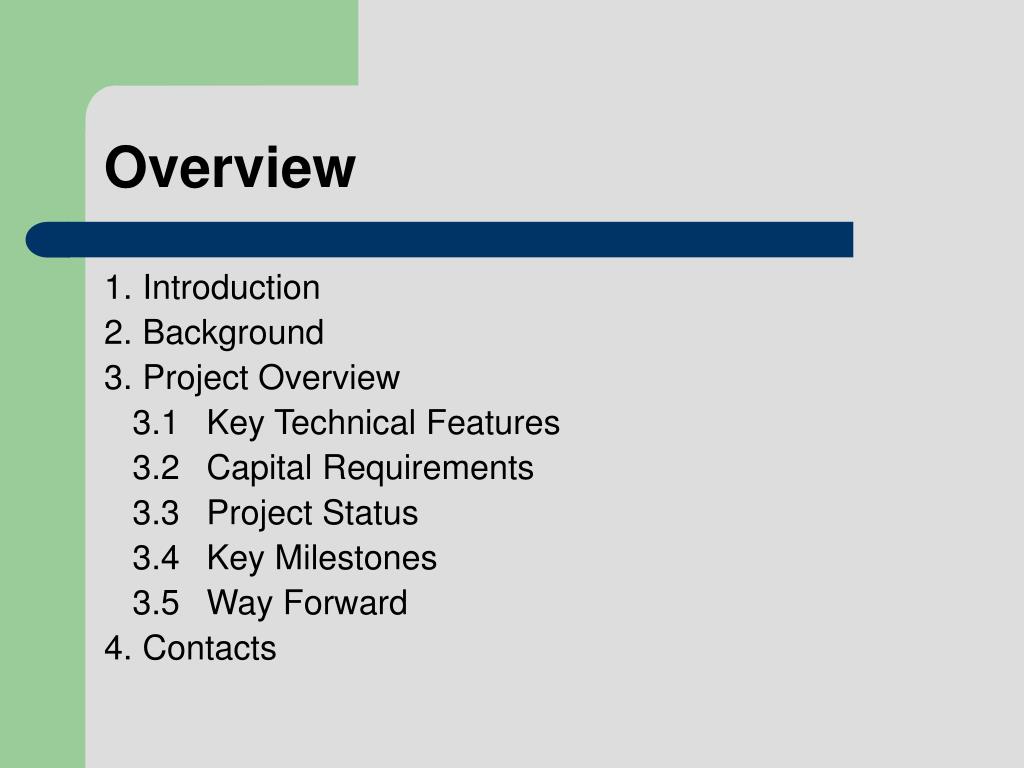 Overview

1. Introduction
2. Background
3. Project Overview
3.1 Key Technical Features
3.2 Capital Requirements
3.3 Project Status
3.4 Key Milestones
3.5 Way Forward
4. Contacts